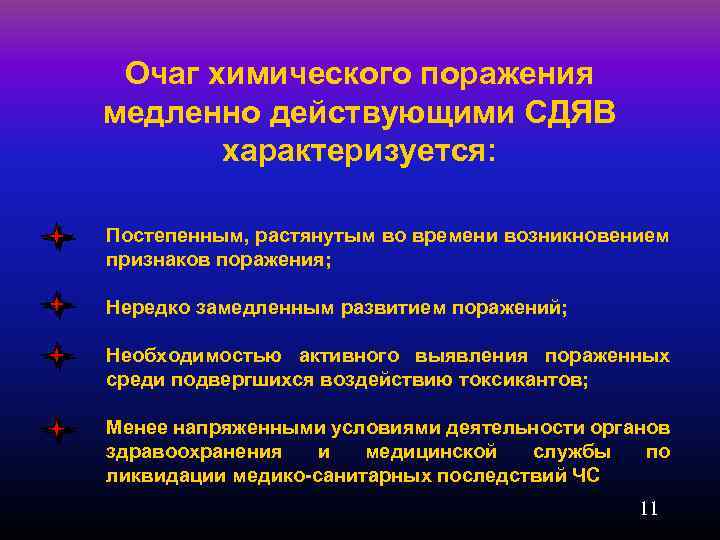 Очаг химического поражения медленно действующими СДЯВ характеризуется:

Постепенным, растянутым во времени возникновением признаков поражения;

Нередко замедленным развитием поражений;

Необходимостью активного выявления пораженных среди подвергшихся воздействию токсикантов;

Менее напряженными условиями деятельности органов здравоохранения и медицинской службы по ликвидации медико-санитарных последствий ЧС

11